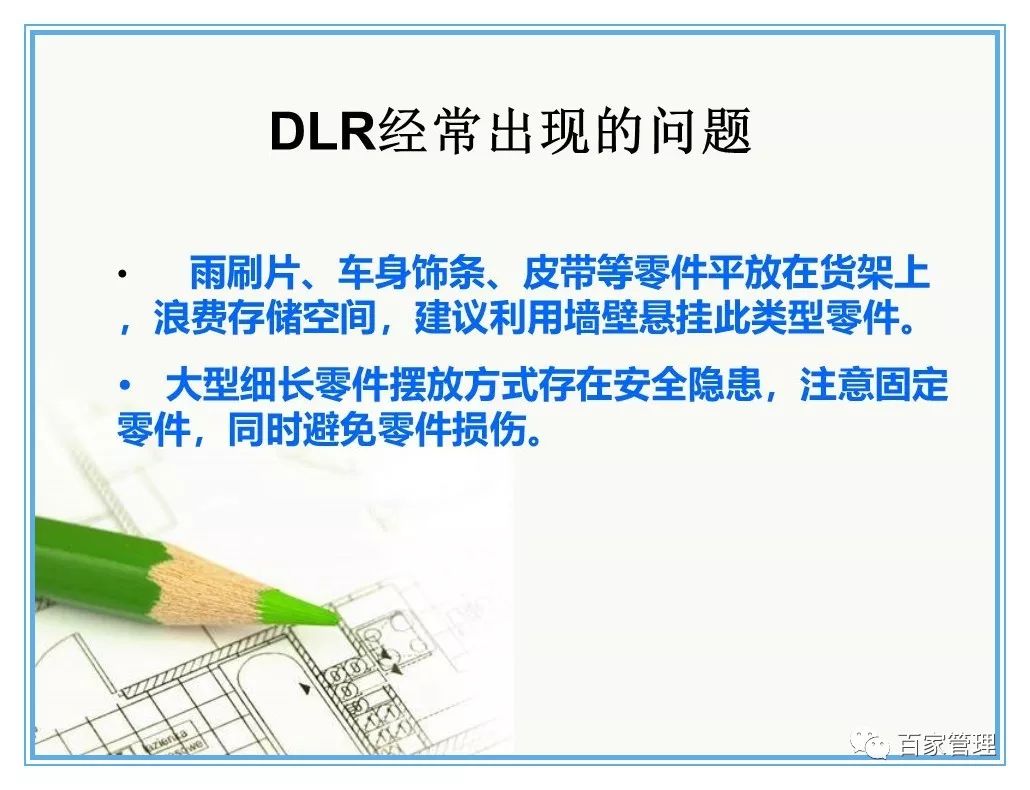 DLR经常出现的问题

• 雨刷片、车身饰条、皮带等零件平放在货架上，浪费存储空间，建议利用墙壁悬挂此类型零件。

• 大型细长零件摆放方式存在安全隐患，注意固定零件，同时避免零件损伤。

百家管理